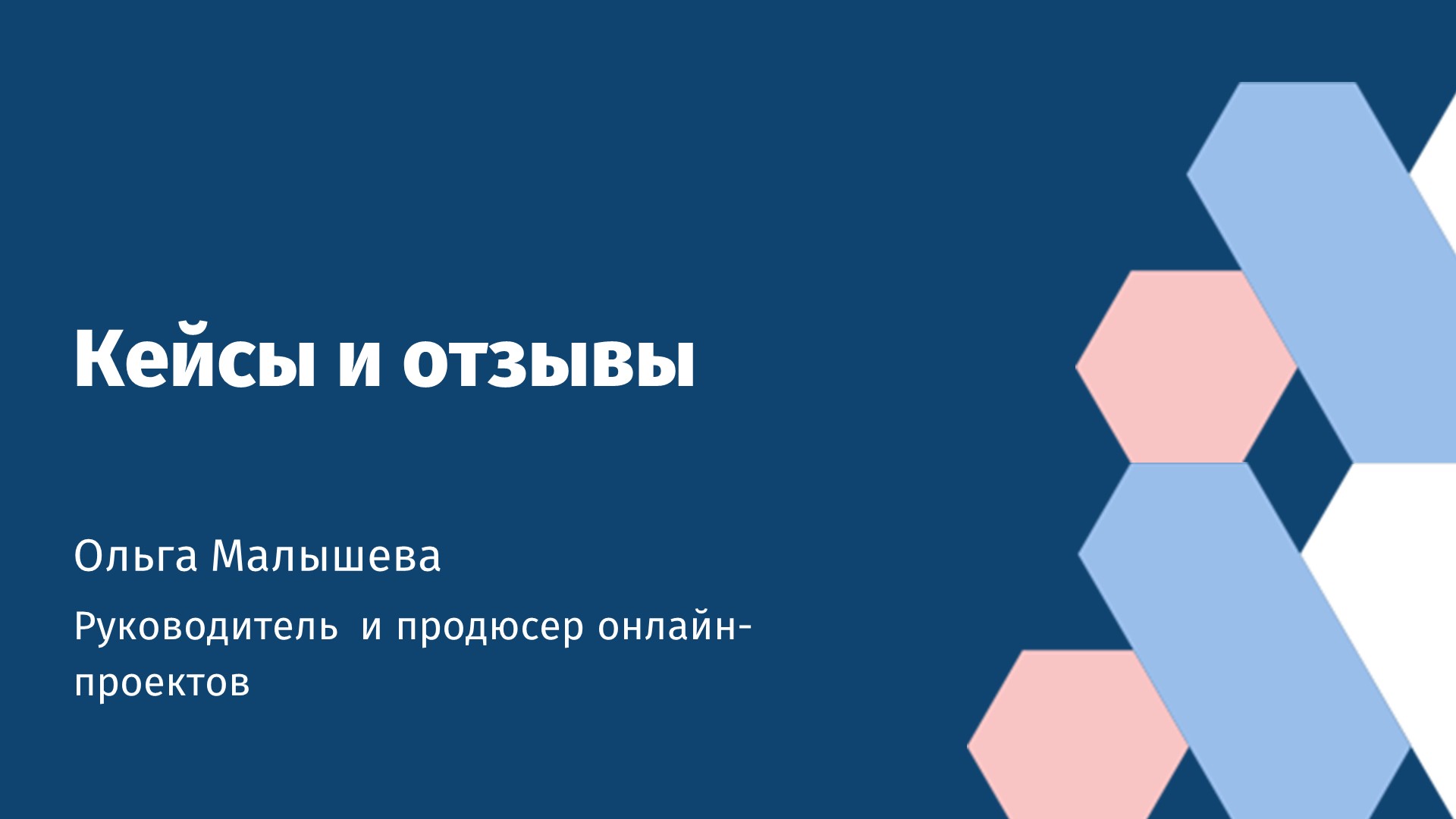 Кейсы и отзывы

Ольга Малышева

Руководитель и продюсер онлайн-проектов